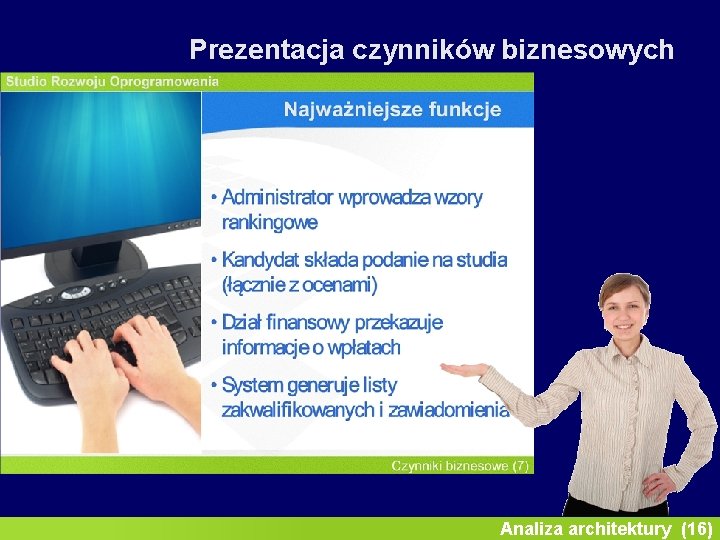 Prezentacja czynników biznesowych

Studio Rozwoju Oprogramowania

Najważniejsze funkcje

• Administrator wprowadza wzory rankingowe

• Kandydat składa podanie na studia (łącznie z ocenami)

• Dział finansowy przekazuje informacje o wpłatach

• System generuje listy zakwalifikowanych i zawiadomienia

Czynniki biznesowe (7)

Analiza architektury (16)